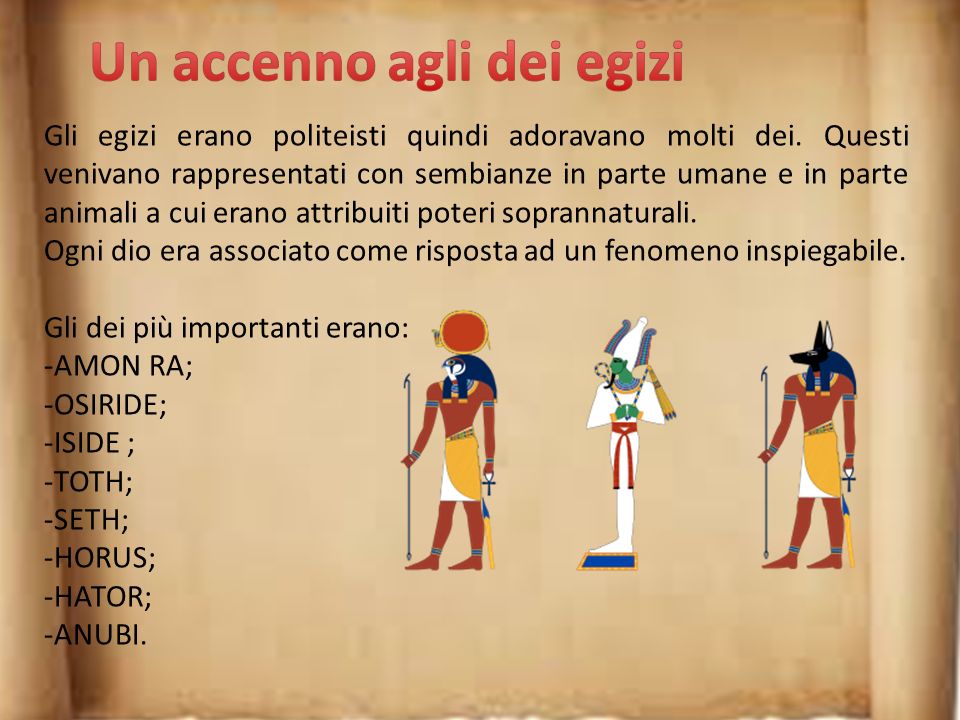 Un accenno agli dei egizi

Gli egizi erano politeisti quindi adoravano molti dei. Questi venivano rappresentati con sembianze in parte umane e in parte animali a cui erano attribuiti poteri soprannaturali.
Ogni dio era associato come risposta ad un fenomeno inspiegabile.

Gli dei più importanti erano:
-AMON RA;
-OSIRIDE;
-ISIDE ;
-TOTH;
-SETH;
-HORUS;
-HATOR;
-ANUBI.